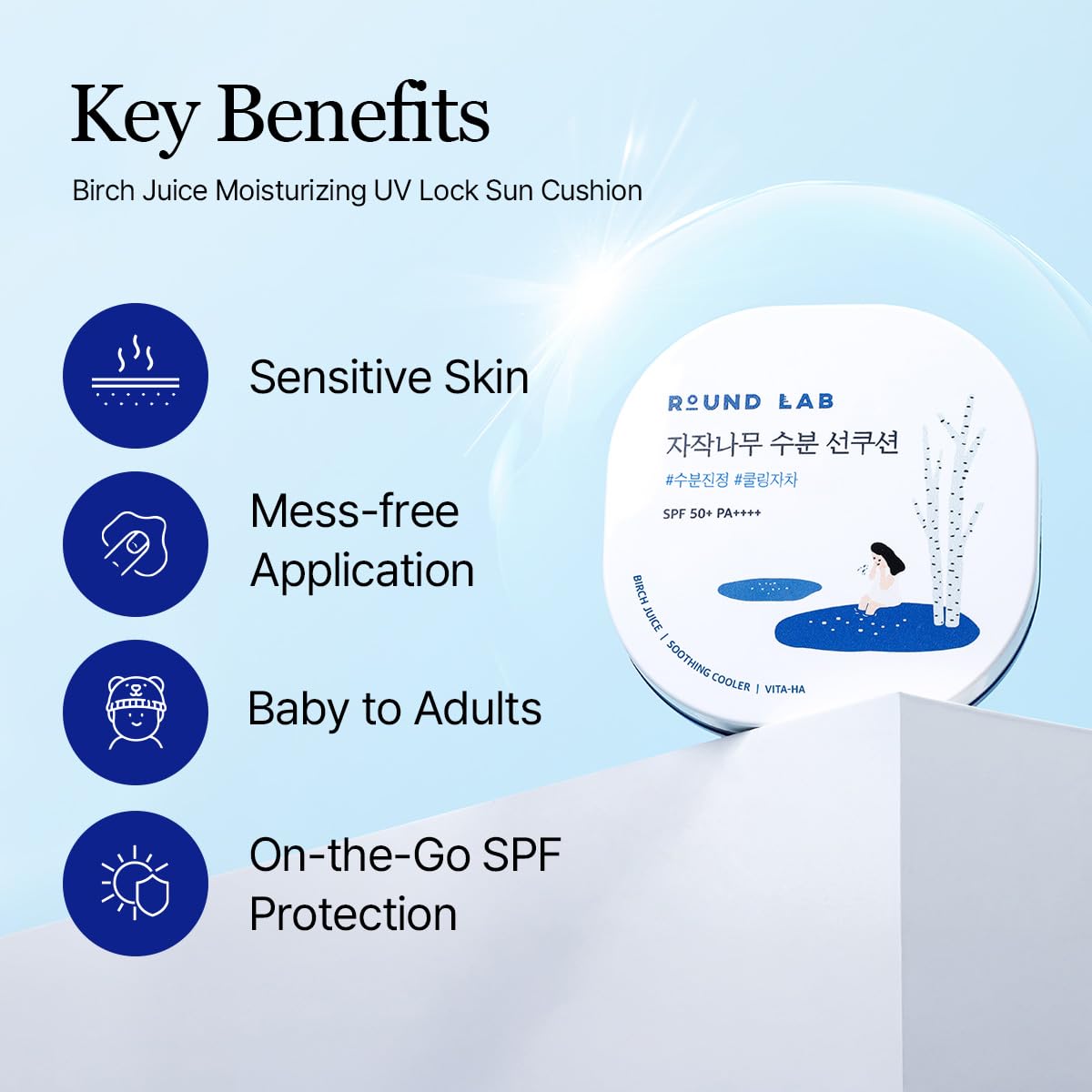 Key Benefits

Birch Juice Moisturizing UV Lock Sun Cushion

Sensitive Skin

Mess-free Application

Baby to Adults

On-the-Go SPF Protection

ROUND LAB

자작나무 수분 선쿠션

#수분진정 #쿨링자차

SPF 50+ PA++++

BIRCH JUICE | SOOTHING COOLER | VITA-HA